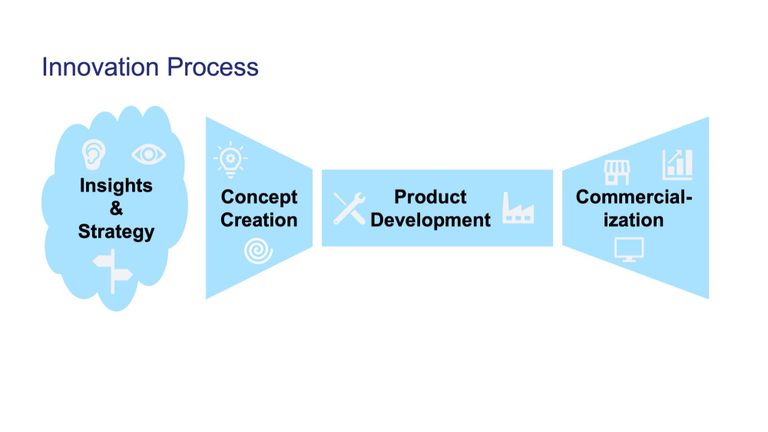 Innovation Process

Insights & Strategy

Concept Creation

Product Development

Commercialization